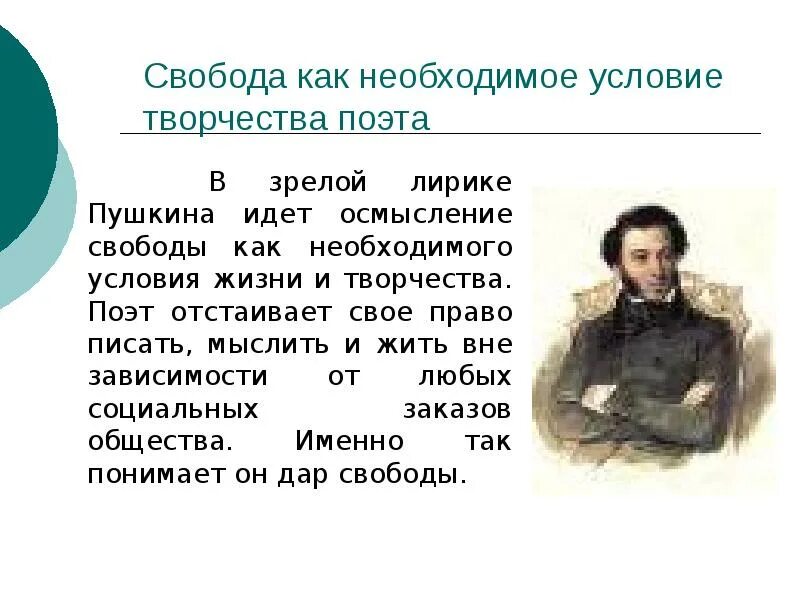 Свобода как необходимое условие творчества поэта

В зрелой лирике Пушкина идет осмысление свободы как необходимого условия жизни и творчества. Поэт отстаивает свое право писать, мыслить и жить вне зависимости от любых социальных заказов общества. Именно так понимает он дар свободы.